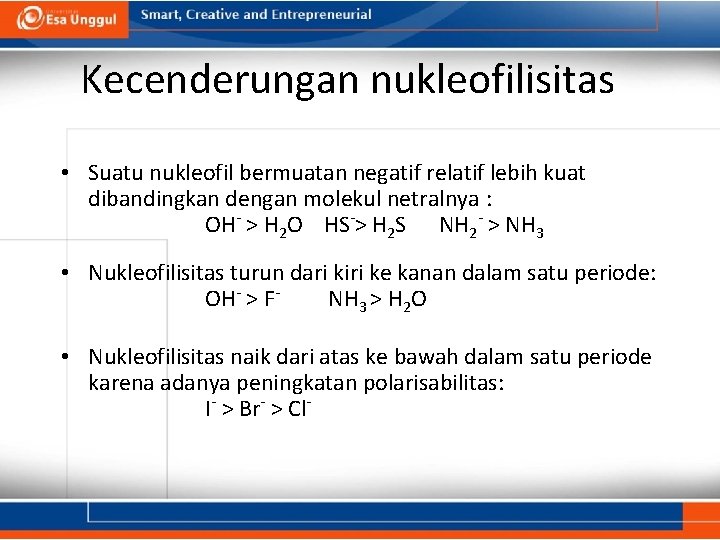 Esa Unggul

Smart, Creative and Entrepreneurial

Kecenderungan nukleofilisitas

• Suatu nukleofil bermuatan negatif relatif lebih kuat dibandingkan dengan molekul netralnya :
$OH^- > H_2O$ $HS^- > H_2S$ $NH_2^- > NH_3$

• Nukleofilisitas turun dari kiri ke kanan dalam satu periode:
$OH^- > F^-$ $NH_3 > H_2O$

• Nukleofilisitas naik dari atas ke bawah dalam satu periode karena adanya peningkatan polarisabilitas:
$I^- > Br^- > Cl^-$